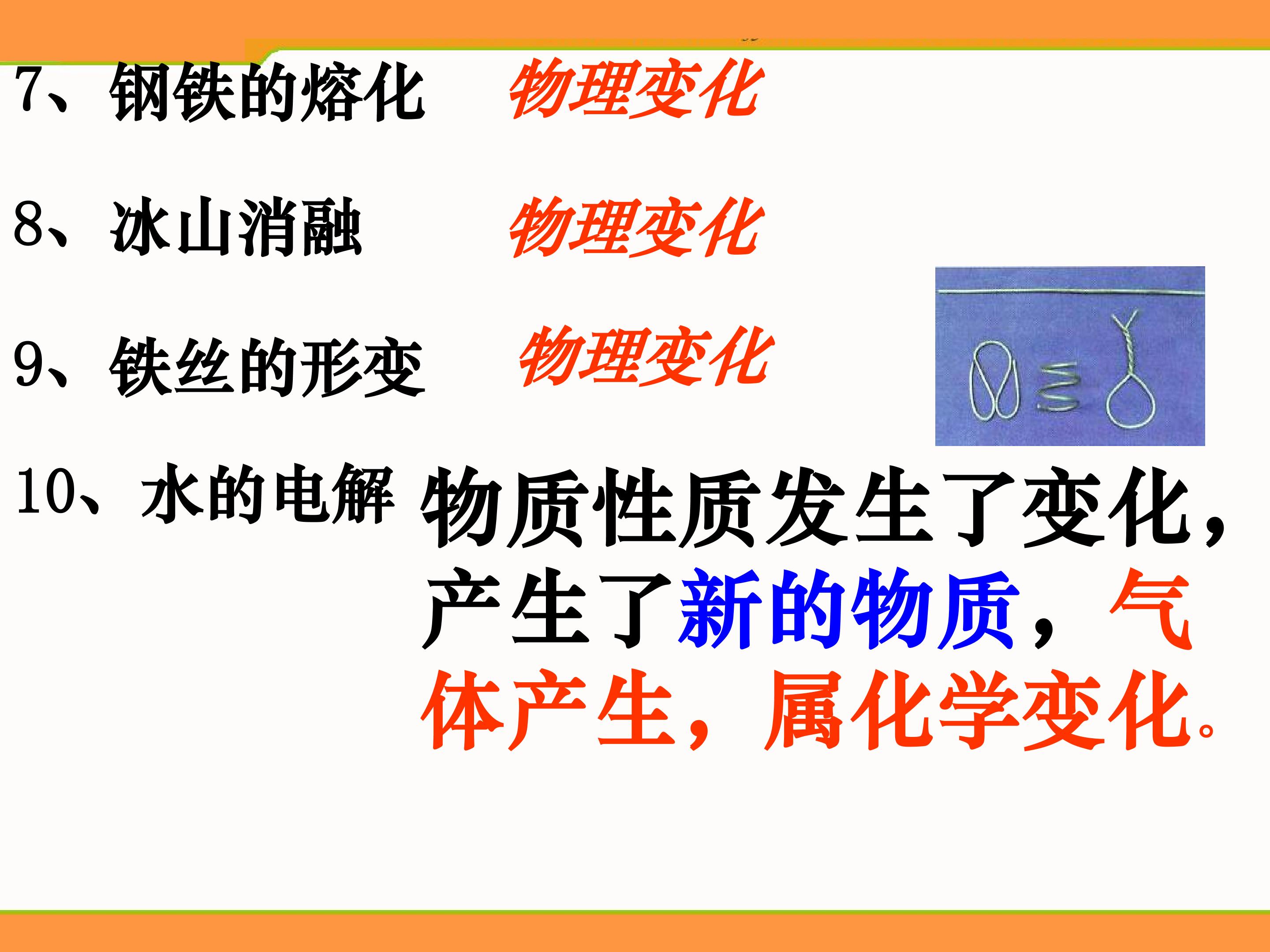 7、钢铁的熔化 物理变化

8、冰山消融 物理变化

9、铁丝的形变 物理变化

10、水的电解 物质性质发生了变化，产生了新的物质，气体产生，属化学变化。